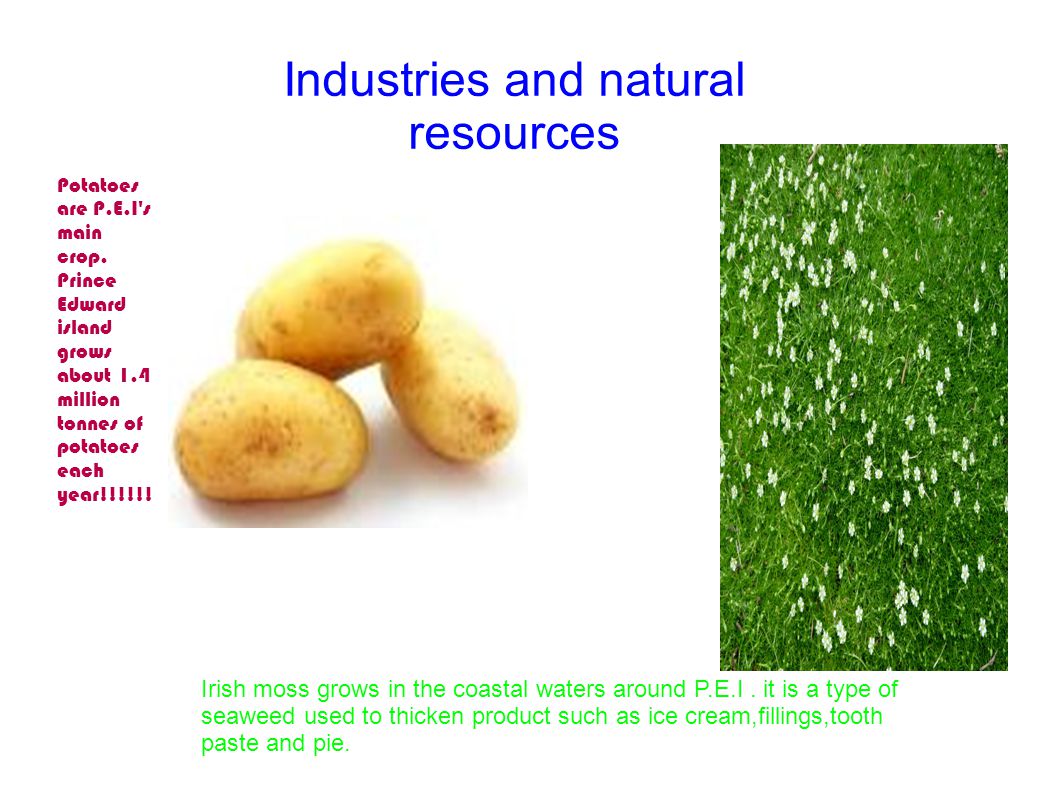 Industries and natural resources

Potatoes are P.E.I's main crop. Prince Edward island grows about 1.4 million tonnes of potatoes each year!!!!!!

Irish moss grows in the coastal waters around P.E.I . it is a type of seaweed used to thicken product such as ice cream,fillings,tooth paste and pie.